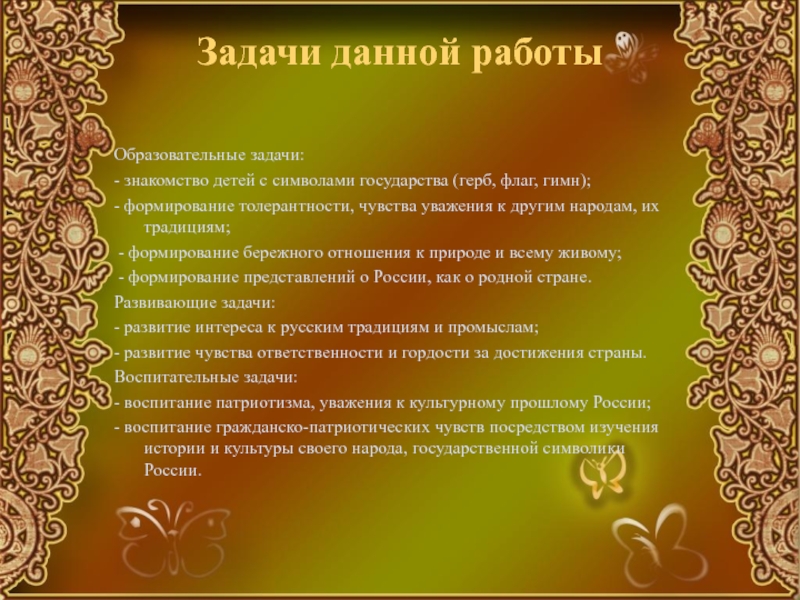 Задачи данной работы

Образовательные задачи:
- знакомство детей с символами государства (герб, флаг, гимн);
- формирование толерантности, чувства уважения к другим народам, их традициям;
- формирование бережного отношения к природе и всему живому;
- формирование представлений о России, как о родной стране.
Развивающие задачи:
- развитие интереса к русским традициям и промыслам;
- развитие чувства ответственности и гордости за достижения страны.
Воспитательные задачи:
- воспитание патриотизма, уважения к культурному прошлому России;
- воспитание гражданско-патриотических чувств посредством изучения истории и культуры своего народа, государственной символики России.